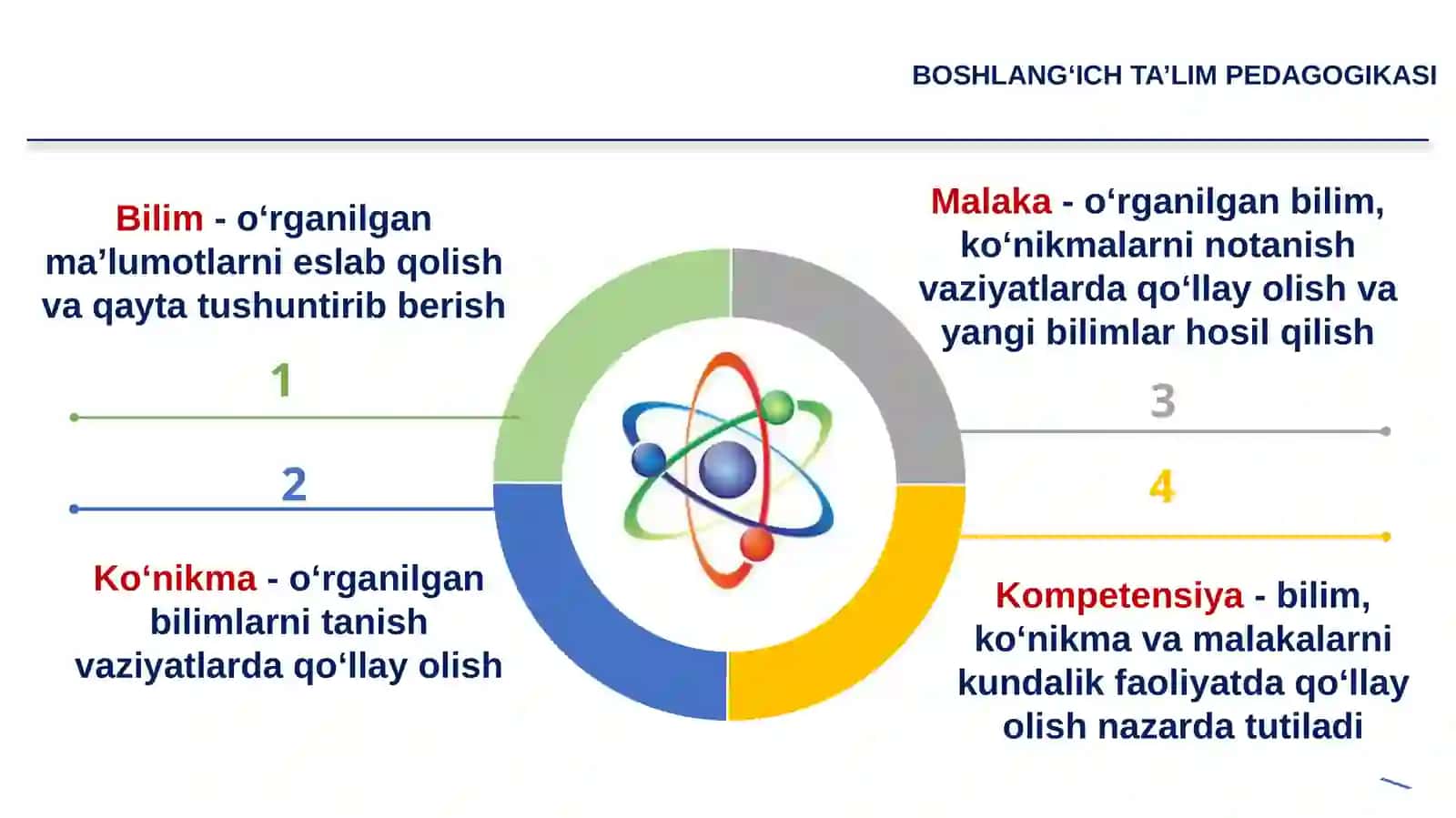 BOSHLANG‘ICH TA’LIM PEDAGOGIKASI

Bilim - o‘rganilgan ma’lumotlarni eslab qolish va qayta tushuntirib berish

1

2

Ko‘nikma - o‘rganilgan bilimlarni tanish vaziyatlarda qo‘llay olish

Malaka - o‘rganilgan bilim, ko‘nikmalarni notanish vaziyatlarda qo‘llay olish va yangi bilimlar hosil qilish

3

4

Kompetensiya - bilim, ko‘nikma va malakalarni kundalik faoliyatda qo‘llay olish nazarda tutiladi